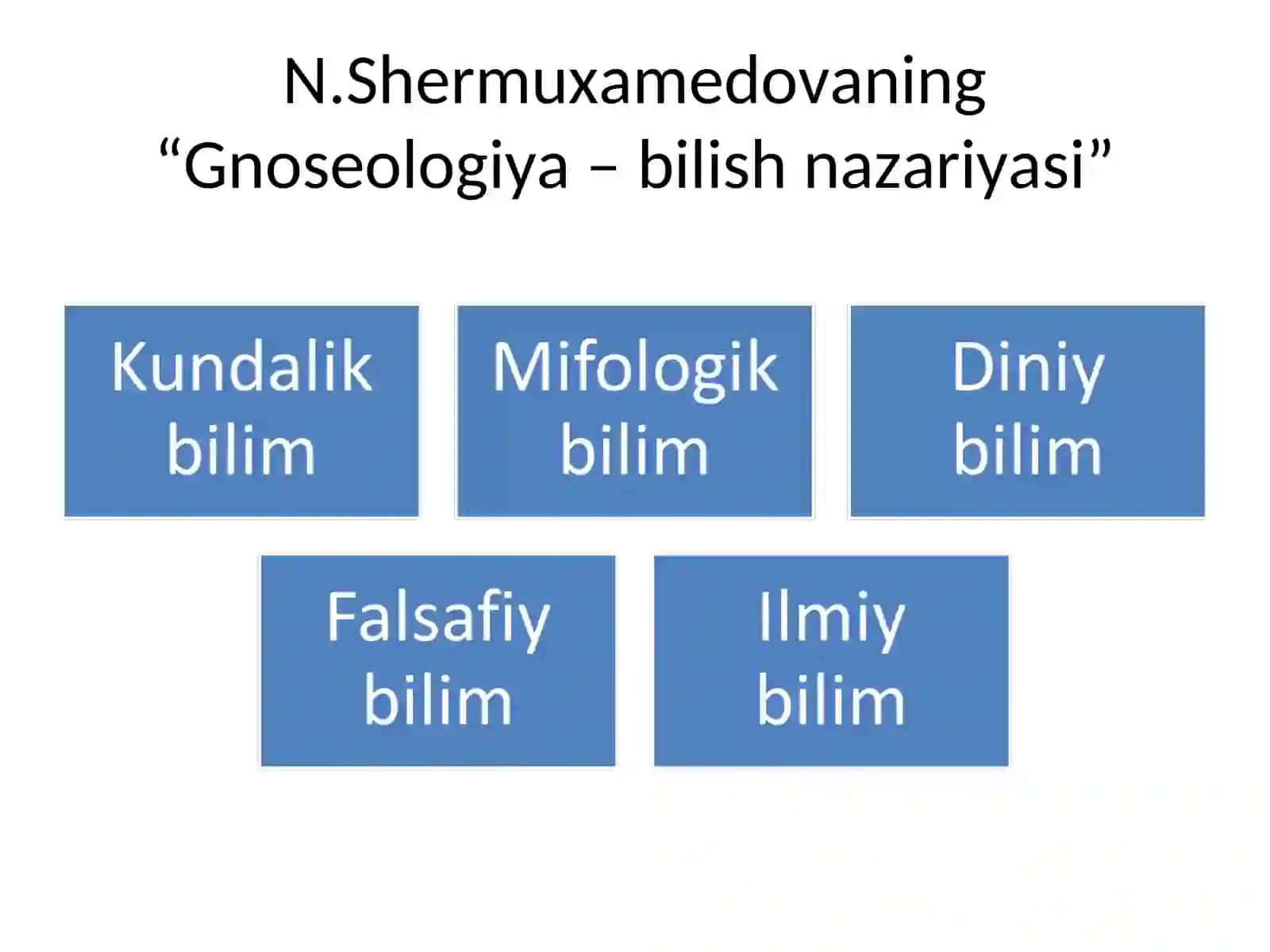 N.Shermuxamedovaning “Gnoseologiya – bilish nazariyasi”

Kundalik bilim

Mifologik bilim

Diniy bilim

Falsafiy bilim

Ilmiy bilim